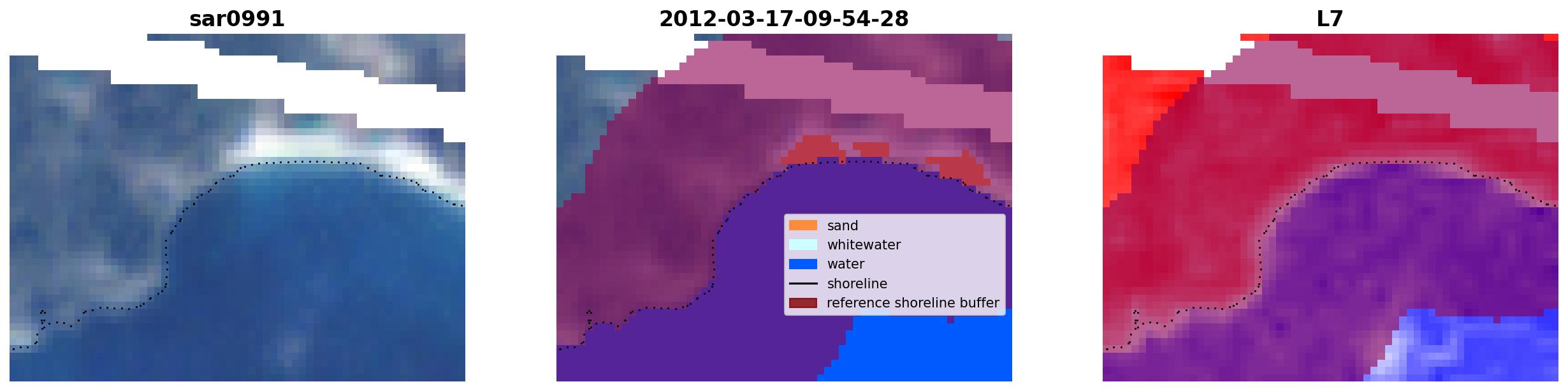 sar0991

2012-03-17-09-54-28

sand
whitewater
water
shoreline
reference shoreline buffer

L7